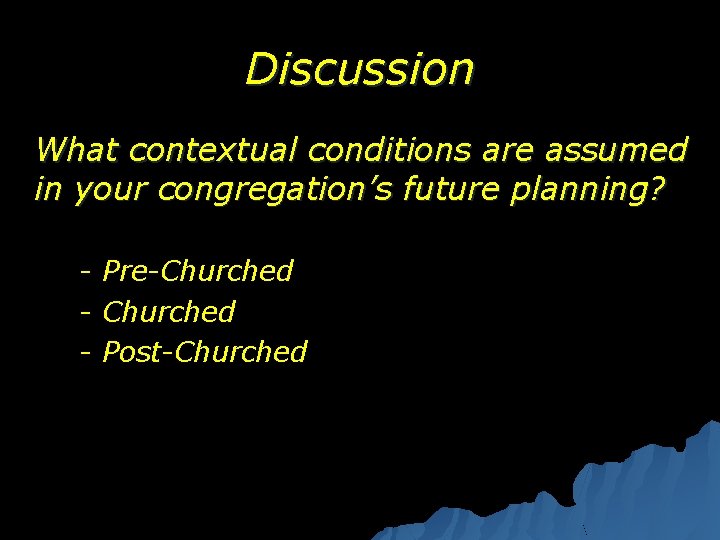 Discussion

What contextual conditions are assumed in your congregation’s future planning?

- Pre-Churched
- Churched
- Post-Churched